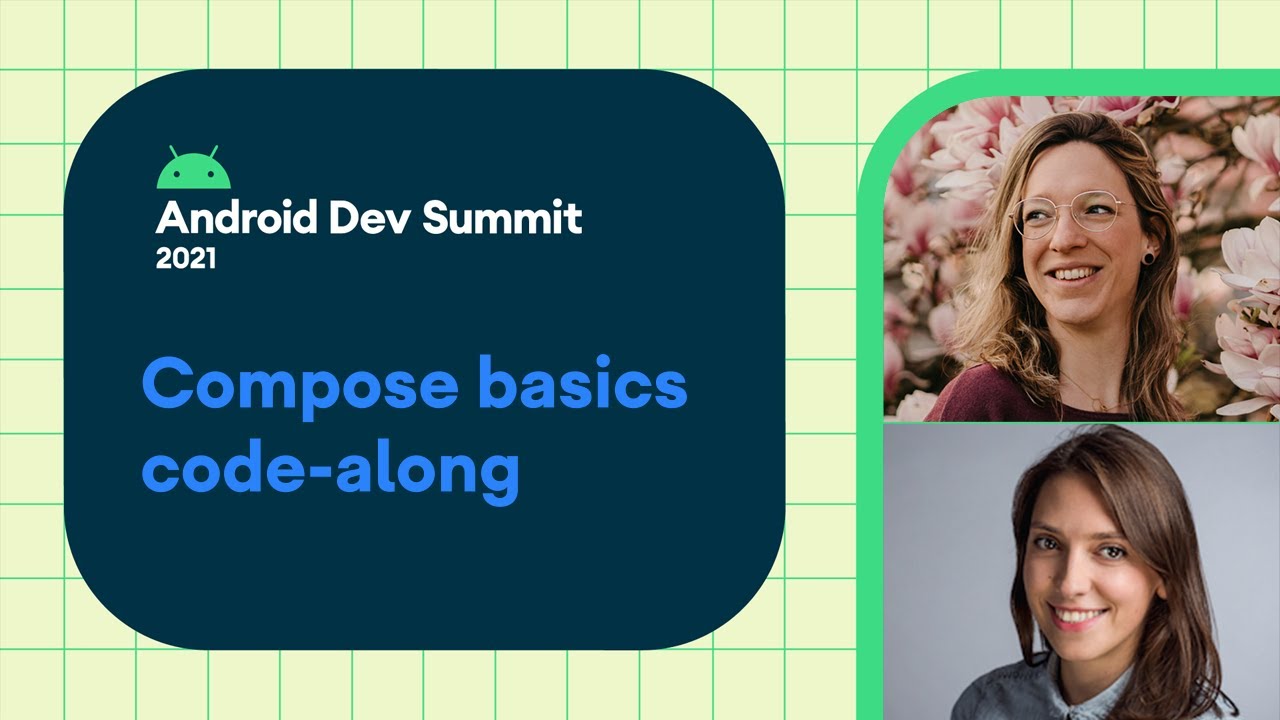 Android Dev Summit
2021

Compose basics code-along